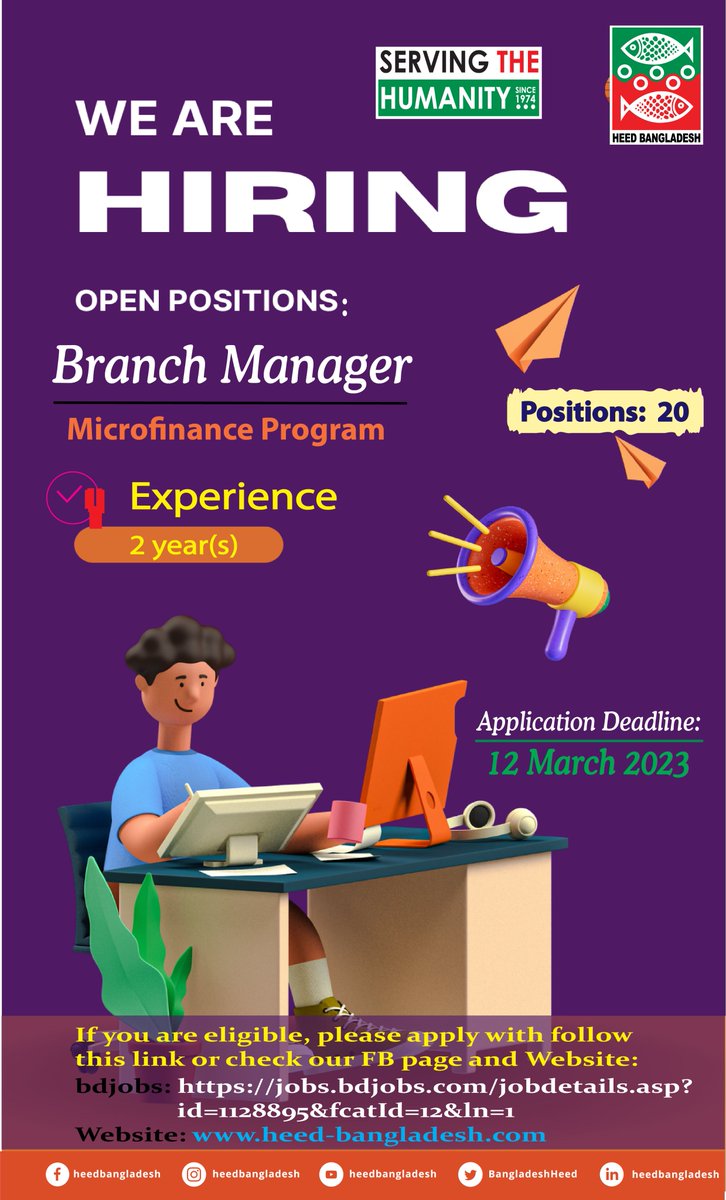 SERVING THE HUMANITY SINCE 1974

HEED BANGLADESH

WE ARE
HIRING

OPEN POSITIONS:
Branch Manager
Microfinance Program

Positions: 20

Experience
2 year(s)

Application Deadline:
12 March 2023

If you are eligible, please apply with follow this link or check our FB page and Website:
bdjobs: https://jobs.bdjobs.com/jobdetails.asp?id=1128895&fcatId=12&ln=1
Website: www.heed-bangladesh.com

heedbangladesh heedbangladesh heedbangladesh BangladeshHeed heedbangladesh